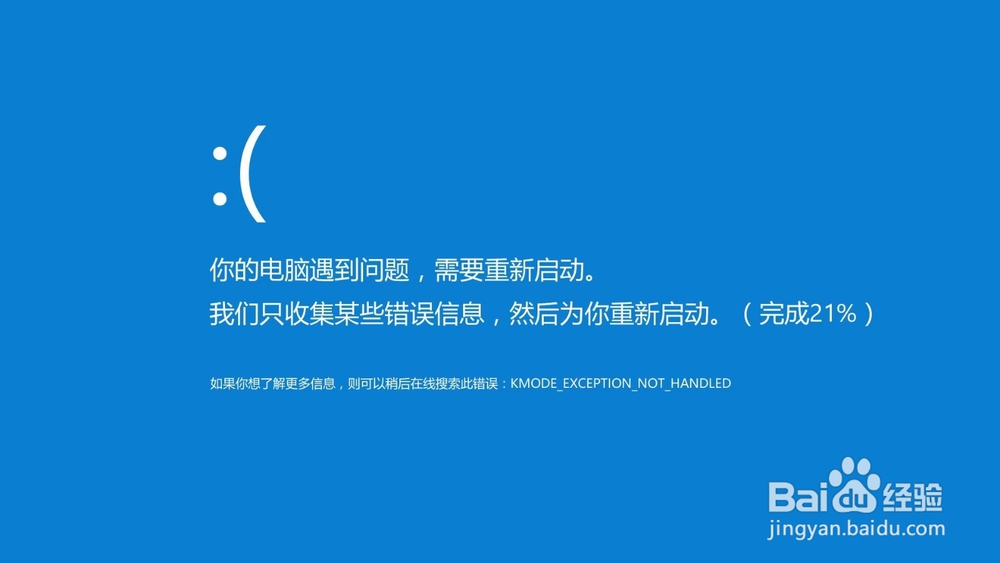 :(

你的电脑遇到问题，需要重新启动。
我们只收集某些错误信息，然后为你重新启动。（完成21%）

如果你想了解更多信息，则可以稍后在线搜索此错误：KMODE_EXCEPTION_NOT_HANDLED

Baidu经验
jingyan.baidu.com